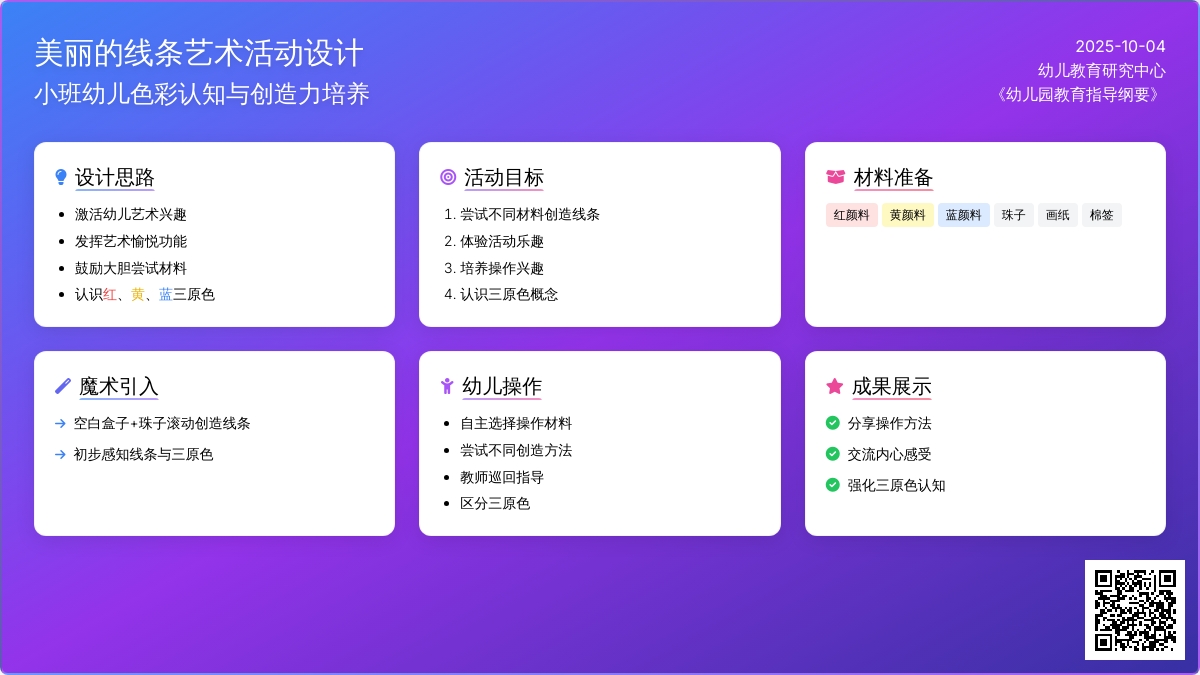 美丽的线条艺术活动设计
小班幼儿色彩认知与创造力培养

2025-10-04
幼儿教育研究中心
《幼儿园教育指导纲要》

设计思路
- 激活幼儿艺术兴趣
- 发挥艺术愉悦功能
- 鼓励大胆尝试材料
- 认识红、黄、蓝三原色

活动目标
1. 尝试不同材料创造线条
2. 体验活动乐趣
3. 培养操作兴趣
4. 认识三原色概念

材料准备
红颜料 黄颜料 蓝颜料 珠子 画纸 棉签

魔术引入
→ 空白盒子+珠子滚动创造线条
→ 初步感知线条与三原色

幼儿操作
- 自主选择操作材料
- 尝试不同创造方法
- 教师巡回指导
- 区分三原色

成果展示
分享操作方法
交流内心感受
强化三原色认知